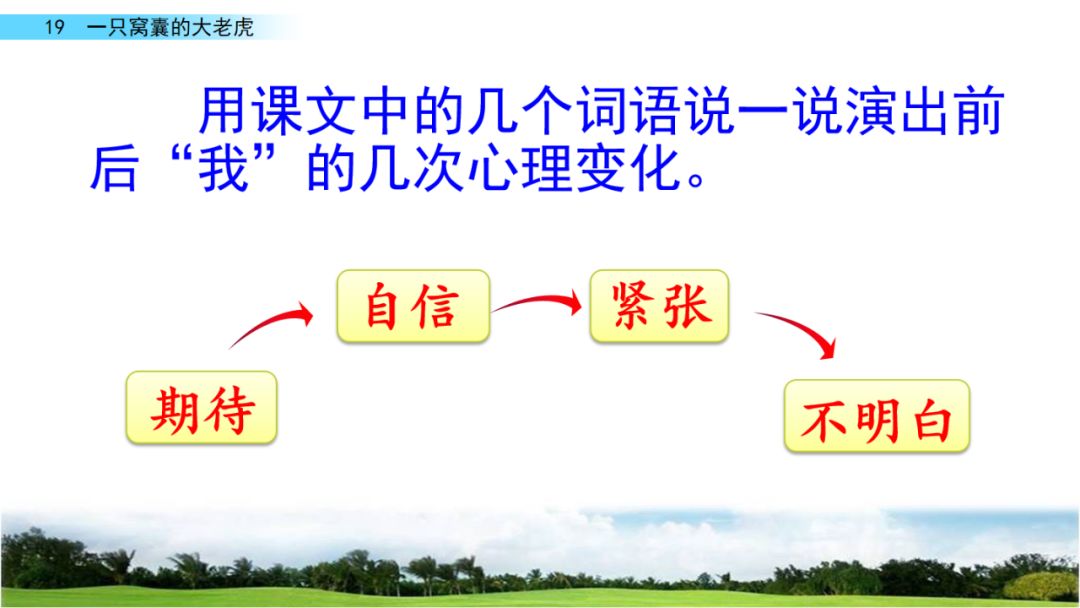 19 一只窝囊的大老虎

用课文中的几个词语说一说演出前后“我”的几次心理变化。

期待

自信

紧张

不明白